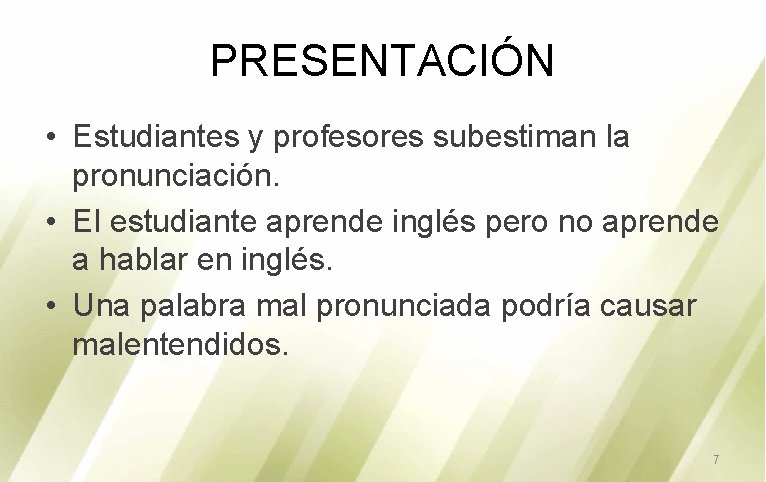 PRESENTACIÓN

• Estudiantes y profesores subestiman la pronunciación.
• El estudiante aprende inglés pero no aprende a hablar en inglés.
• Una palabra mal pronunciada podría causar malentendidos.

7